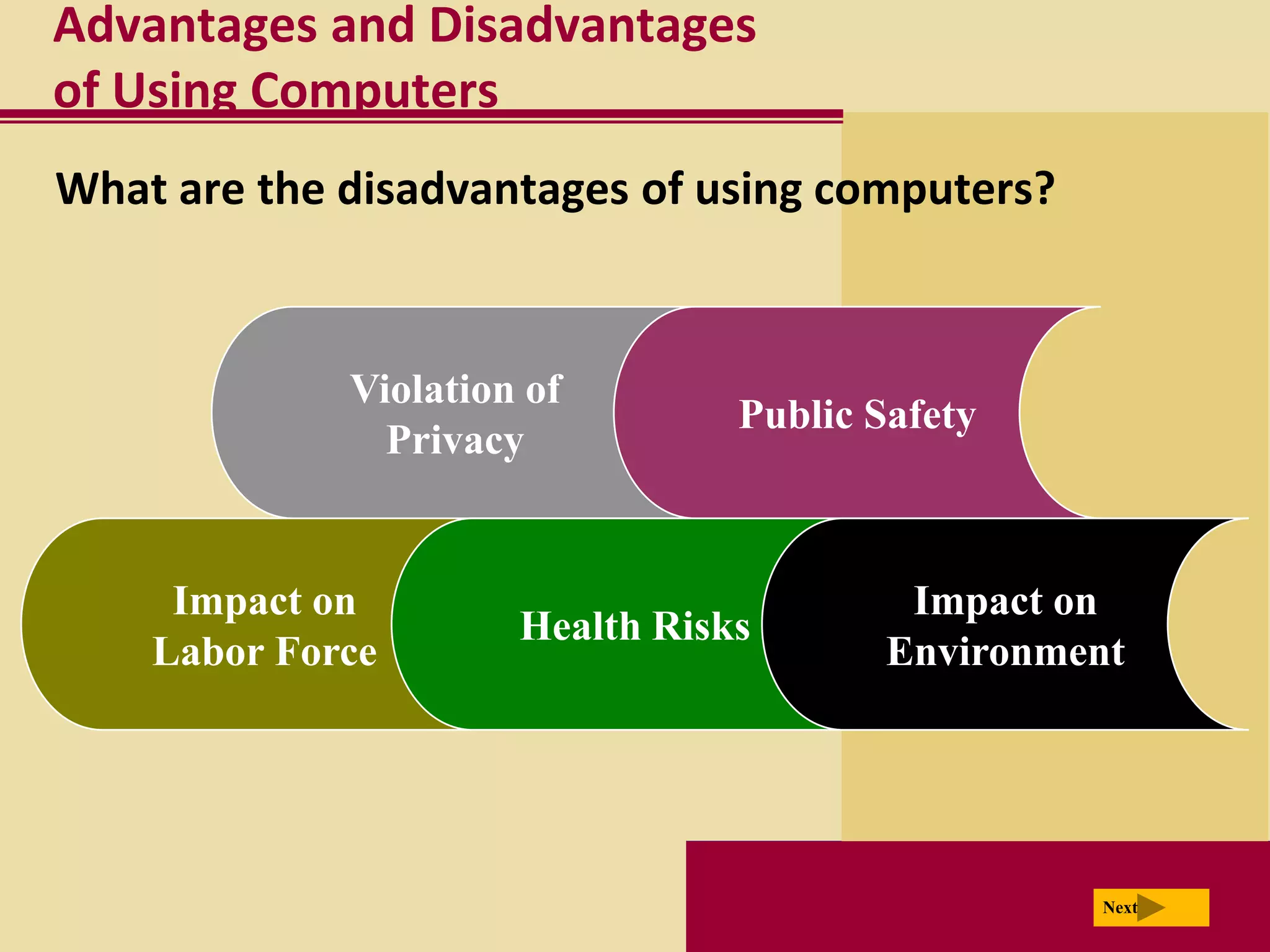 Advantages and Disadvantages of Using Computers

What are the disadvantages of using computers?

Violation of Privacy

Public Safety

Impact on Labor Force

Health Risks

Impact on Environment

Next